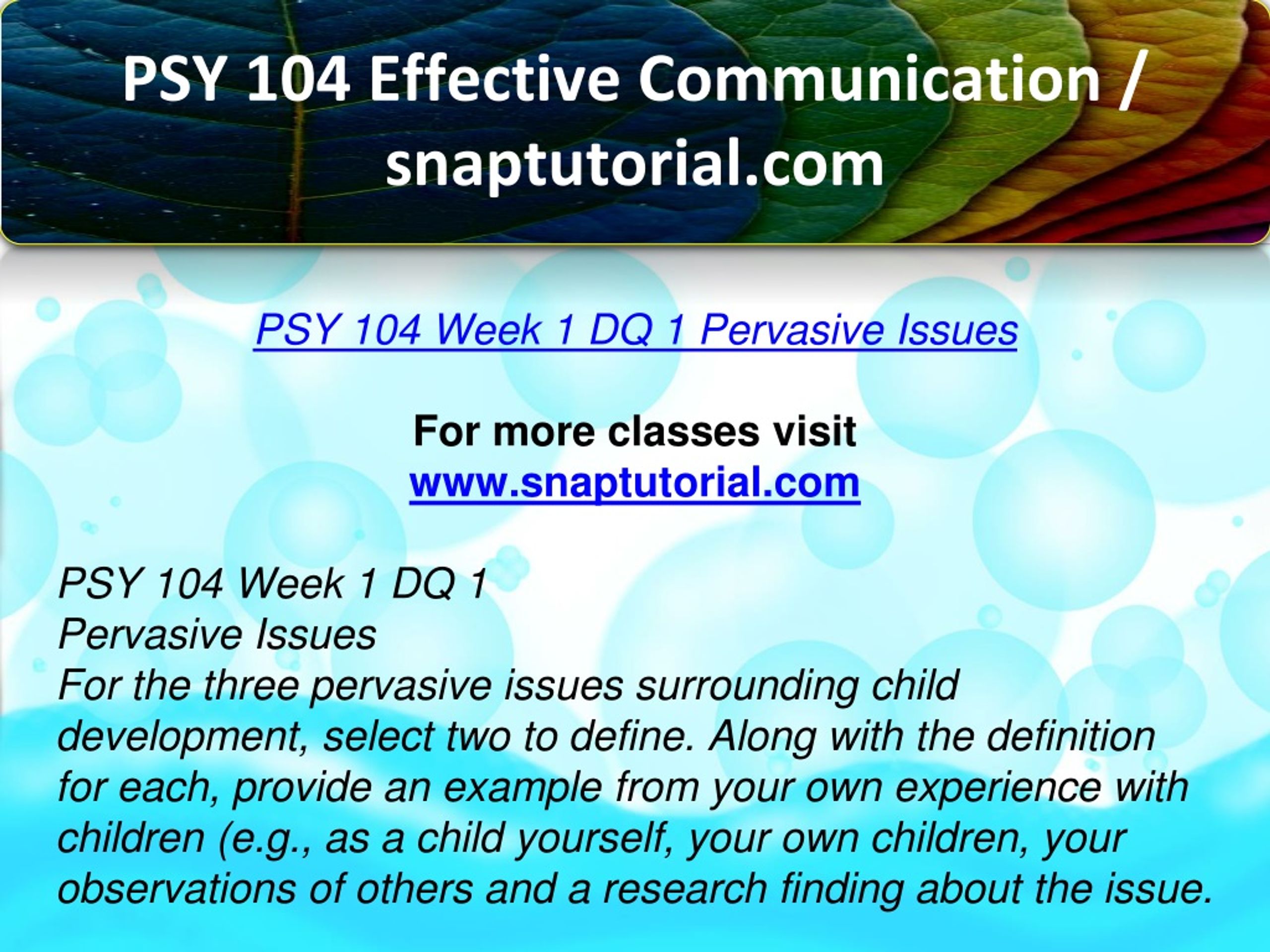 PSY 104 Effective Communication / snaptutorial.com

PSY 104 Week 1 DQ 1 Pervasive Issues

For more classes visit
www.snaptutorial.com

PSY 104 Week 1 DQ 1
Pervasive Issues
For the three pervasive issues surrounding child development, select two to define. Along with the definition for each, provide an example from your own experience with children (e.g., as a child yourself, your own children, your observations of others and a research finding about the issue.